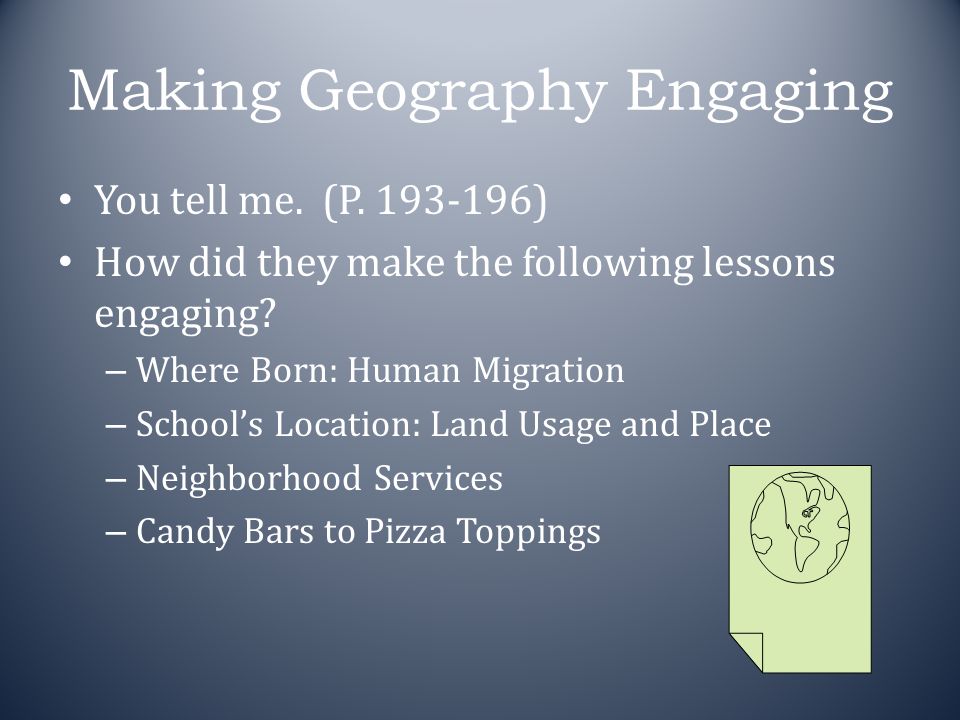 Making Geography Engaging

• You tell me. (P. 193-196)
• How did they make the following lessons engaging?
– Where Born: Human Migration
– School's Location: Land Usage and Place
– Neighborhood Services
– Candy Bars to Pizza Toppings